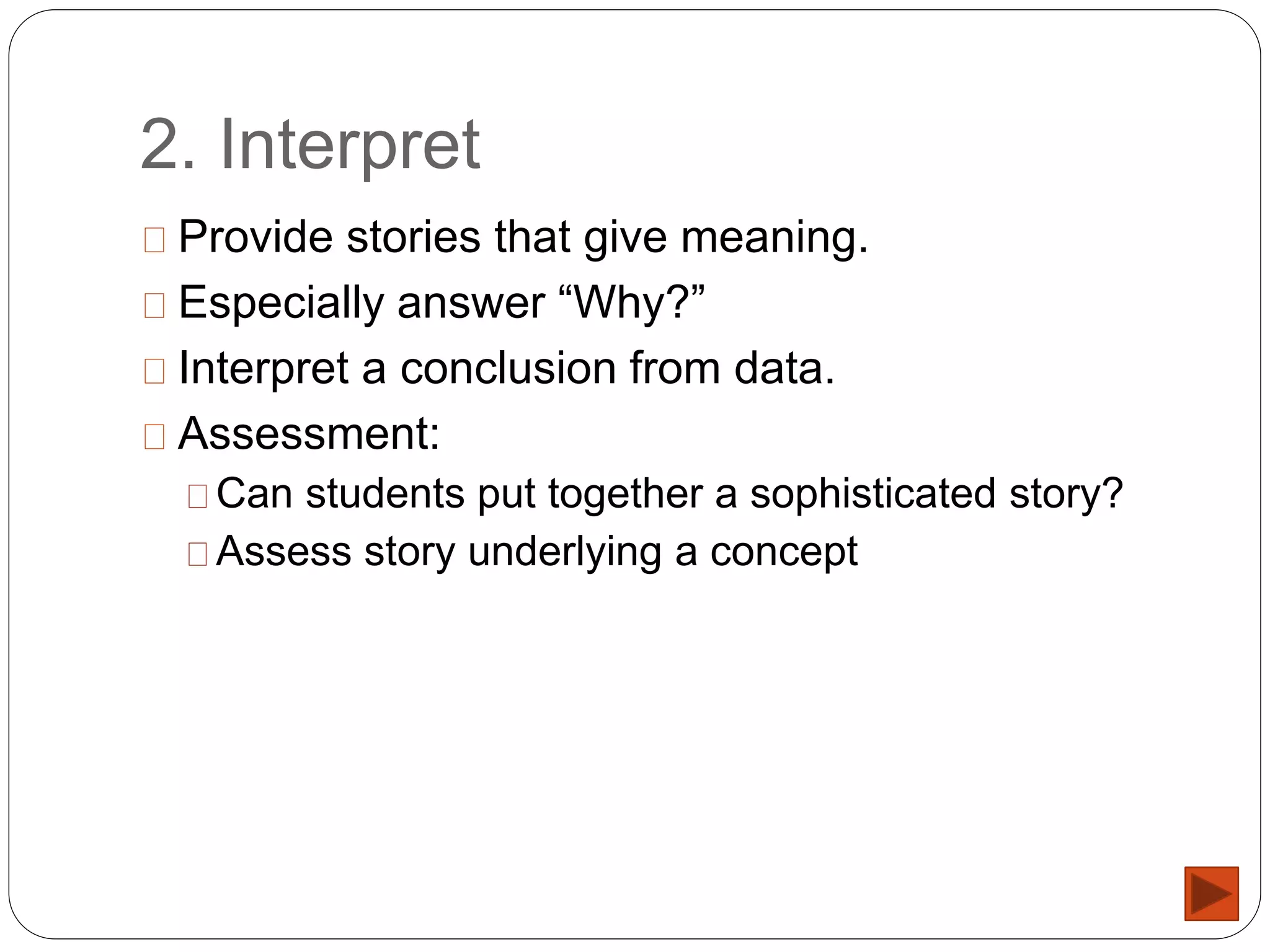 2. Interpret

Provide stories that give meaning.

Especially answer “Why?”

Interpret a conclusion from data.

Assessment:

Can students put together a sophisticated story?

Assess story underlying a concept